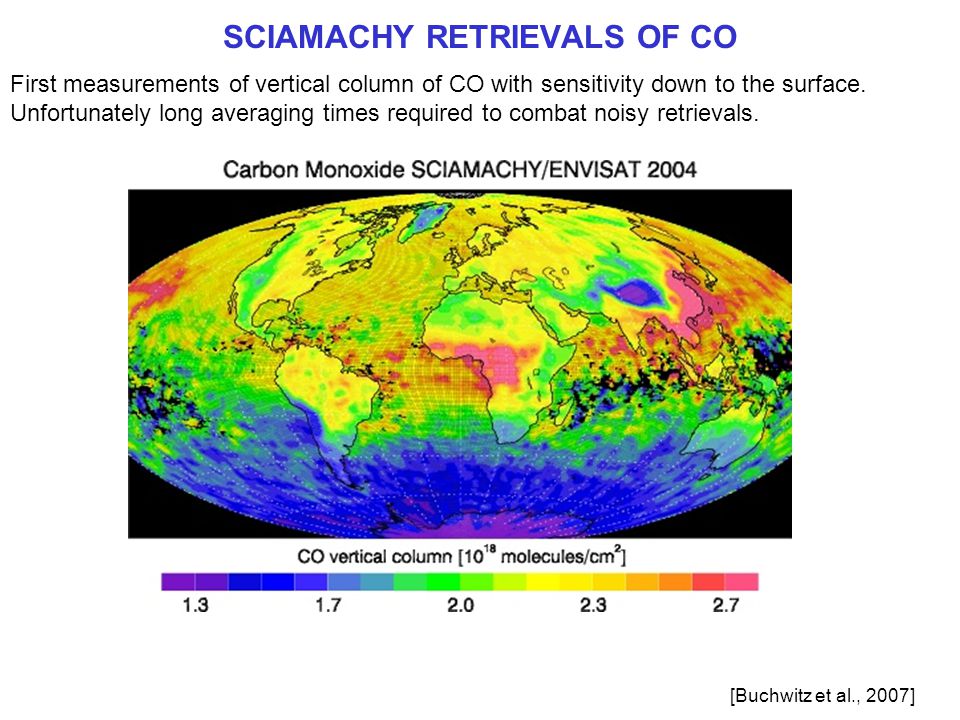 SCIAMACHY RETRIEVALS OF CO

First measurements of vertical column of CO with sensitivity down to the surface. Unfortunately long averaging times required to combat noisy retrievals.

Carbon Monoxide SCIAMACHY/ENVISAT 2004

CO vertical column [$10^{18}$ molecules/cm$^2$]

1.3 1.7 2.0 2.3 2.7

[Buchwitz et al., 2007]